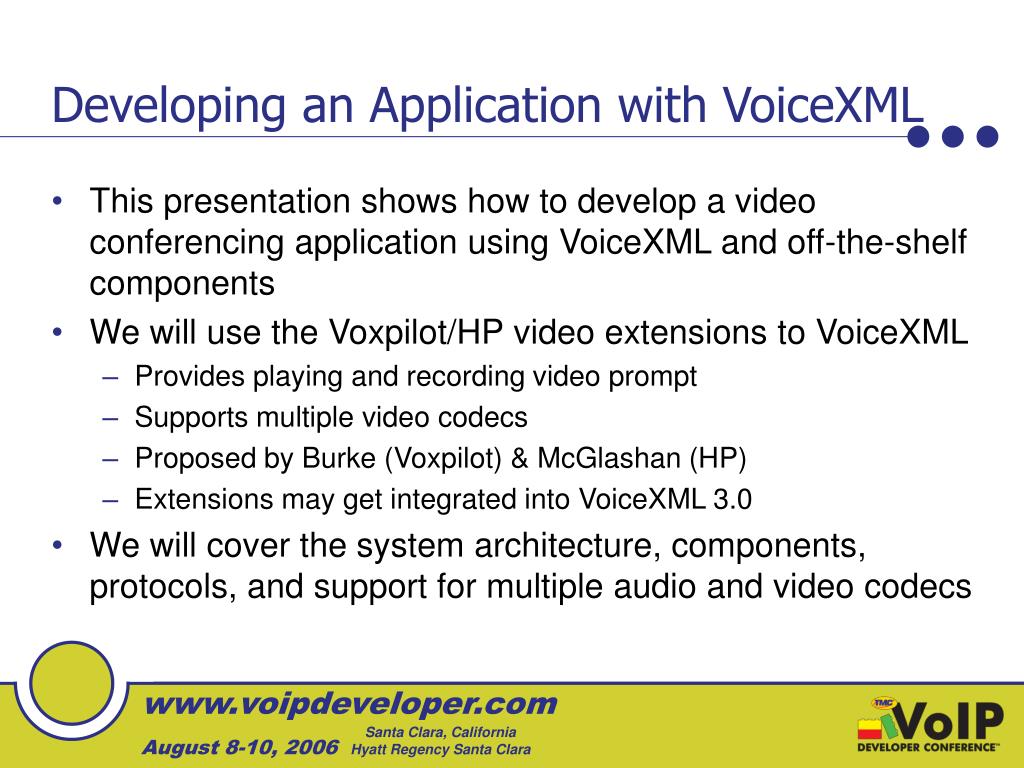 Developing an Application with VoiceXML

• This presentation shows how to develop a video conferencing application using VoiceXML and off-the-shelf components
• We will use the Voxpilot/HP video extensions to VoiceXML
– Provides playing and recording video prompt
– Supports multiple video codecs
– Proposed by Burke (Voxpilot) & McGlashan (HP)
– Extensions may get integrated into VoiceXML 3.0
• We will cover the system architecture, components, protocols, and support for multiple audio and video codecs

www.voipdeveloper.com

August 8-10, 2006 Santa Clara, California Hyatt Regency Santa Clara

TMC VoIP DEVELOPER CONFERENCE™